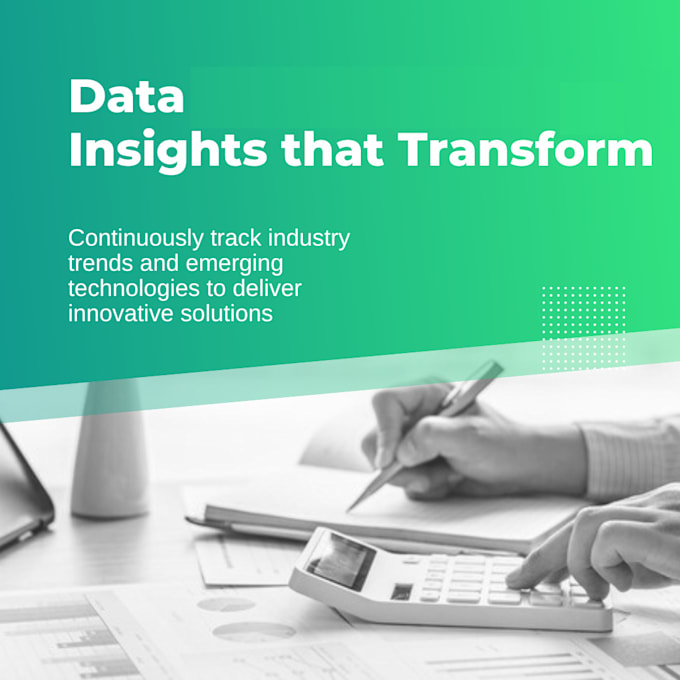 Data
Insights that Transform

Continuously track industry trends and emerging technologies to deliver innovative solutions